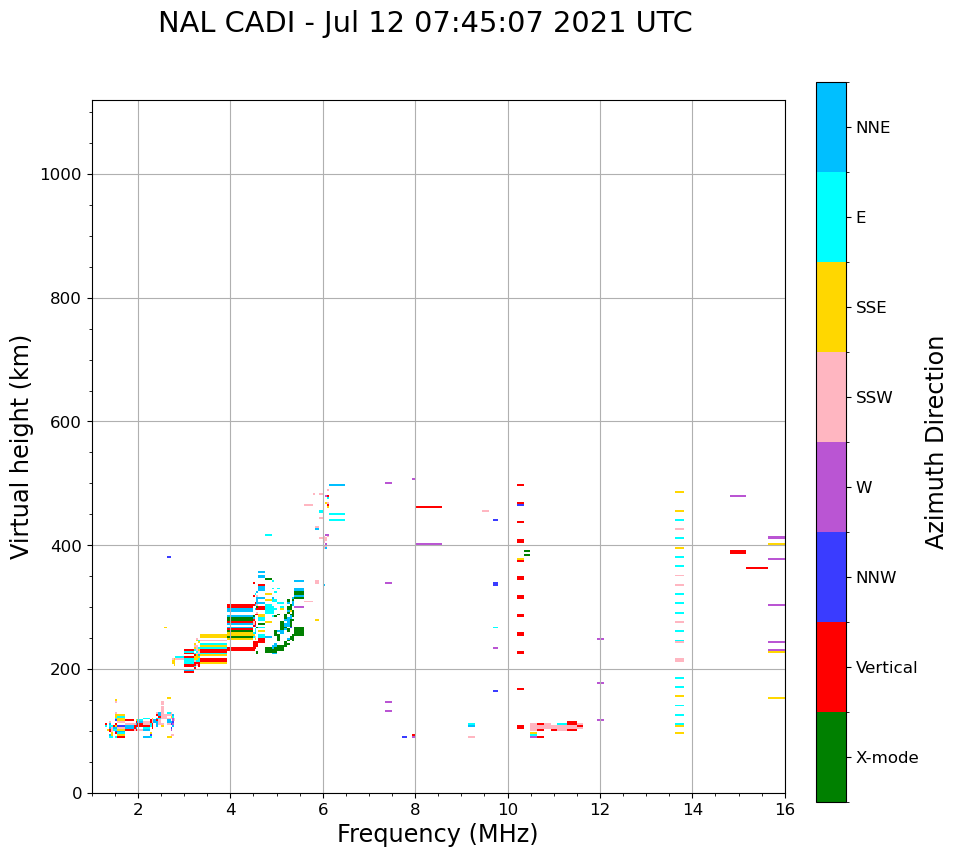 NAL CADI - Jul 12 07:45:07 2021 UTC

Virtual height (km)

1000
800
600
400
200
0

2
4
6
8
10
12
14
16

Frequency (MHz)

NNE
E
SSE
SSW
W
NNW
Vertical
X-mode

Azimuth Direction